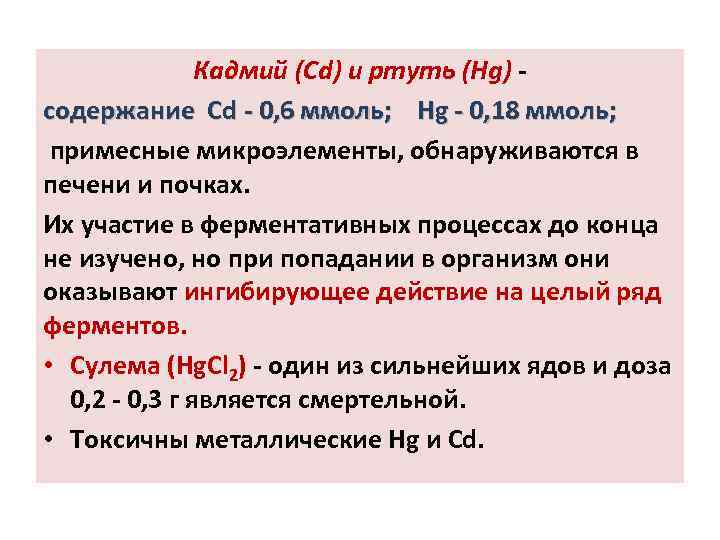 Кадмий (Cd) и ртуть (Hg) -
содержание Cd - 0,6 ммоль; Hg - 0,18 ммоль;

примесные микроэлементы, обнаруживаются в печени и почках.

Их участие в ферментативных процессах до конца не изучено, но при попадании в организм они оказывают ингибирующее действие на целый ряд ферментов.

• Сулема ($HgCl_2$) - один из сильнейших ядов и доза 0,2 - 0,3 г является смертельной.
• Токсичны металлические Hg и Cd.